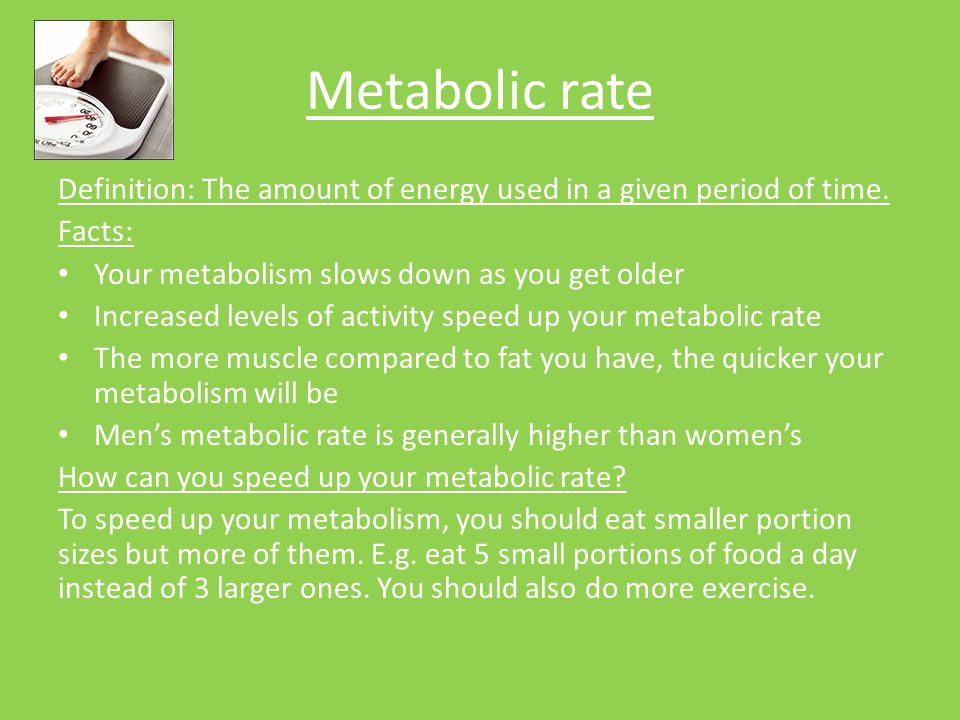 Metabolic rate

Definition: The amount of energy used in a given period of time.

Facts:

• Your metabolism slows down as you get older
• Increased levels of activity speed up your metabolic rate
• The more muscle compared to fat you have, the quicker your metabolism will be
• Men's metabolic rate is generally higher than women's

How can you speed up your metabolic rate?

To speed up your metabolism, you should eat smaller portion sizes but more of them. E.g. eat 5 small portions of food a day instead of 3 larger ones. You should also do more exercise.